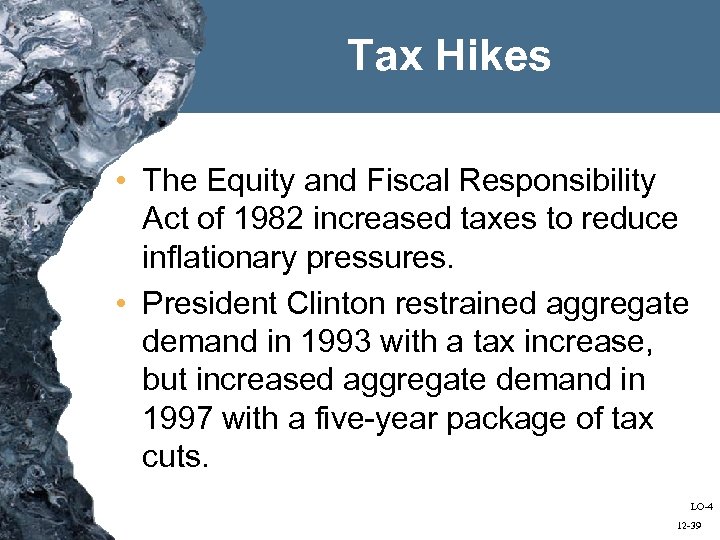 Tax Hikes

• The Equity and Fiscal Responsibility Act of 1982 increased taxes to reduce inflationary pressures.

• President Clinton restrained aggregate demand in 1993 with a tax increase, but increased aggregate demand in 1997 with a five-year package of tax cuts.

LO-4

12-39